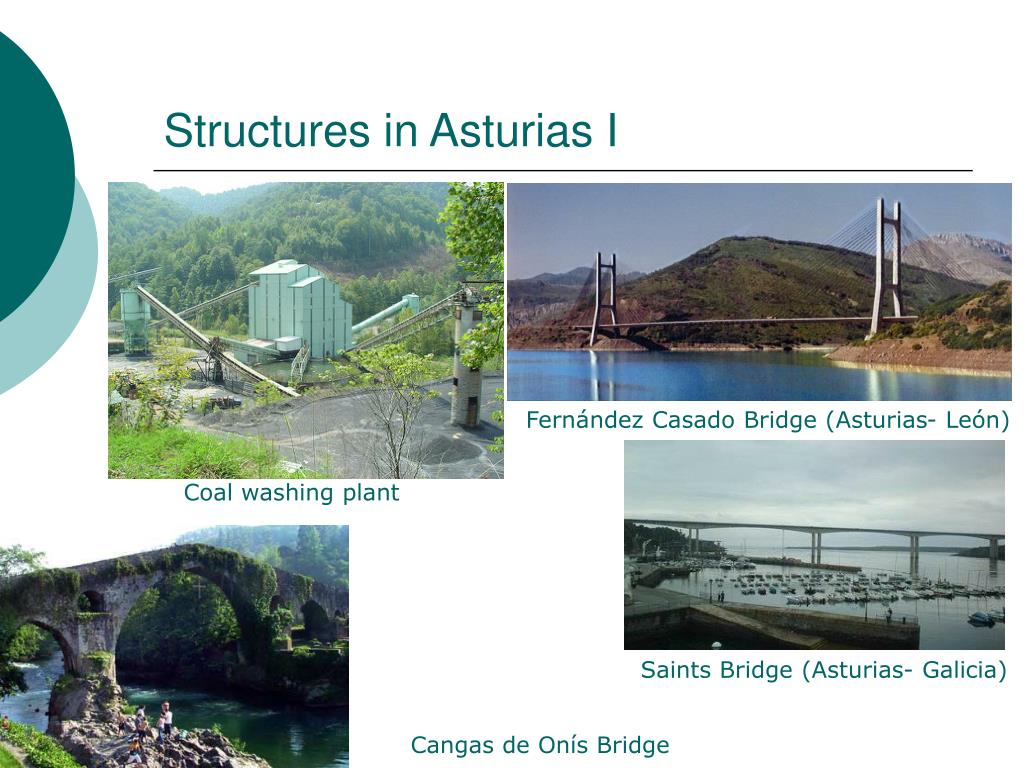 Structures in Asturias I

Fernández Casado Bridge (Asturias- León)

Coal washing plant

Saints Bridge (Asturias- Galicia)

Cangas de Onís Bridge